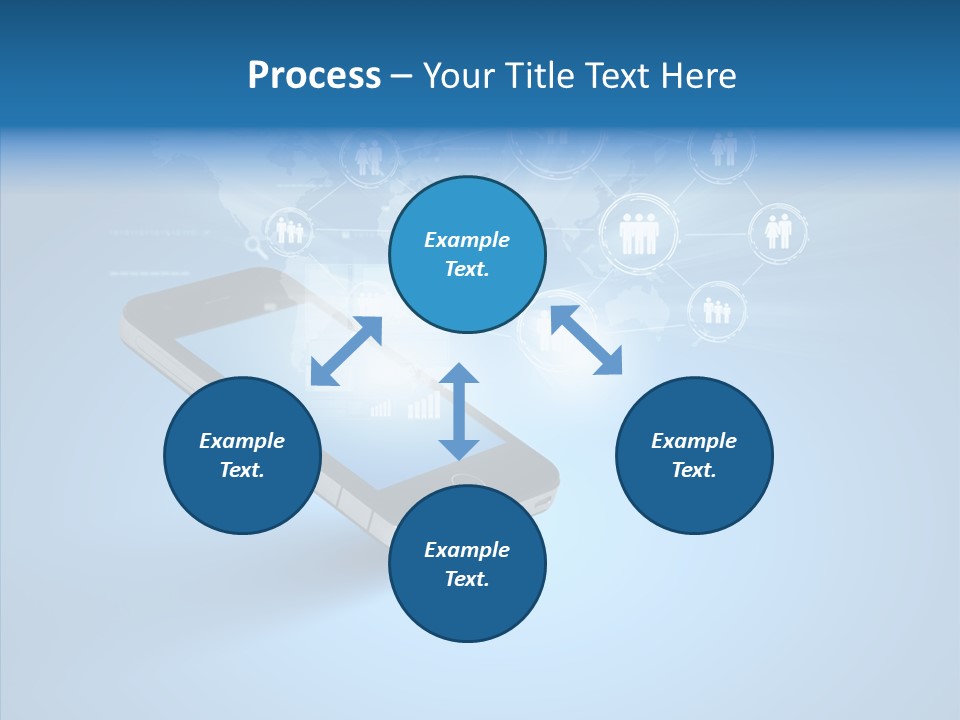 Process – Your Title Text Here

Example Text.

Example Text.

Example Text.

Example Text.